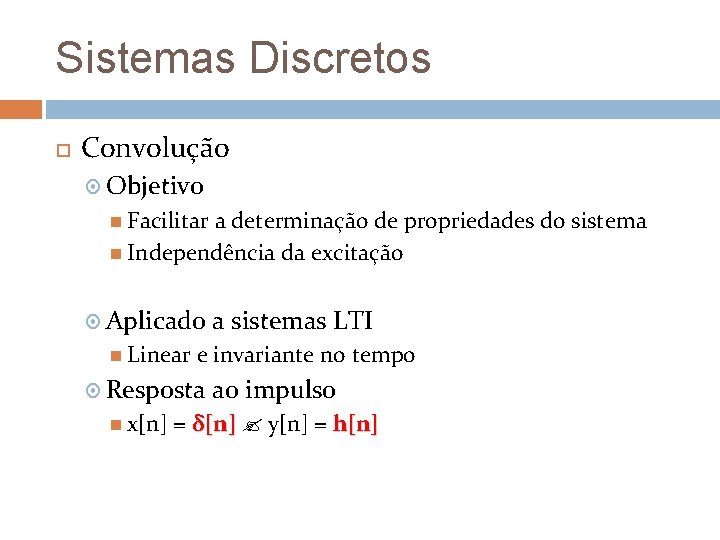 Sistemas Discretos

Convolução

Objetivo

Facilitar a determinação de propriedades do sistema

Independência da excitação

Aplicado a sistemas LTI

Linear e invariante no tempo

Resposta ao impulso

$x[n] = \delta[n]$ ✍ $y[n] = h[n]$